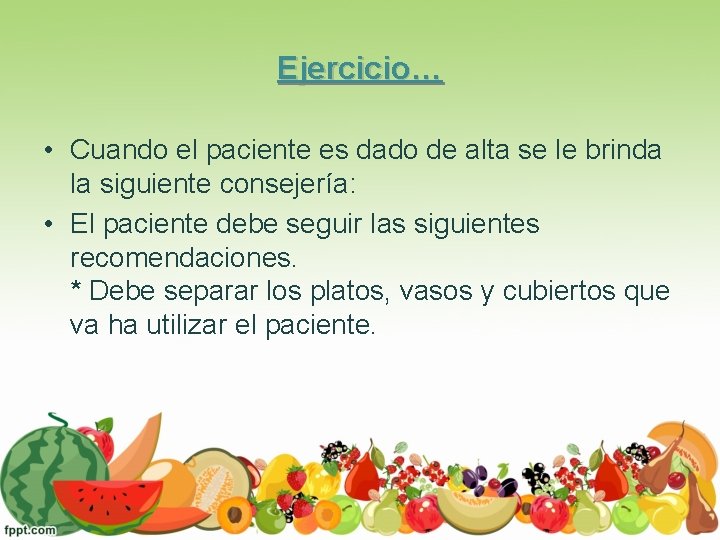 Ejercicio…

• Cuando el paciente es dado de alta se le brinda la siguiente consejería:

• El paciente debe seguir las siguientes recomendaciones.
* Debe separar los platos, vasos y cubiertos que va ha utilizar el paciente.

fppt.com